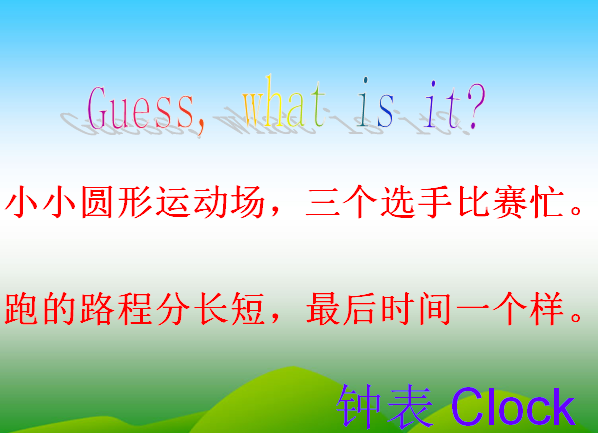 Guess, what is it?

小小圆形运动场，三个选手比赛忙。

跑的路程分长短，最后时间一个样。

钟表 Clock